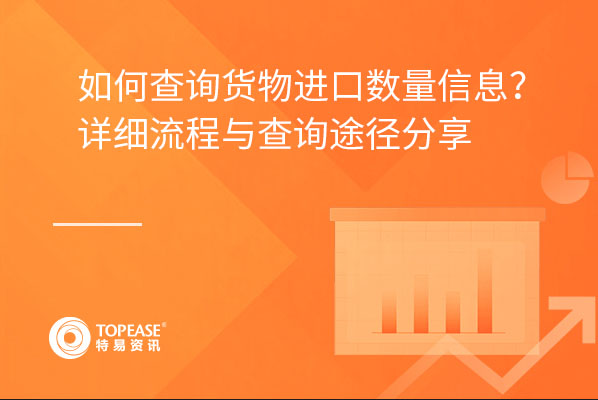 如何查询货物进口数量信息？
详细流程与查询途径分享

TOPEASE®
特易资讯